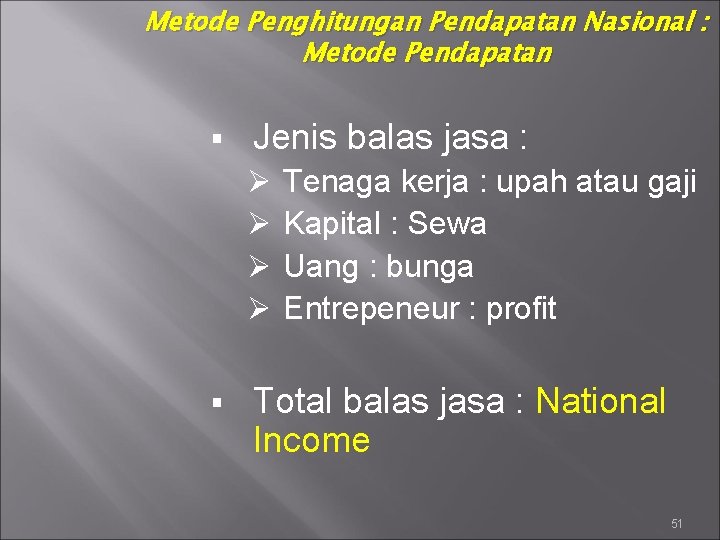 Metode Penghitungan Pendapatan Nasional : Metode Pendapatan

▪ Jenis balas jasa :
➢ Tenaga kerja : upah atau gaji
➢ Kapital : Sewa
➢ Uang : bunga
➢ Entrepeneur : profit

▪ Total balas jasa : National Income

51